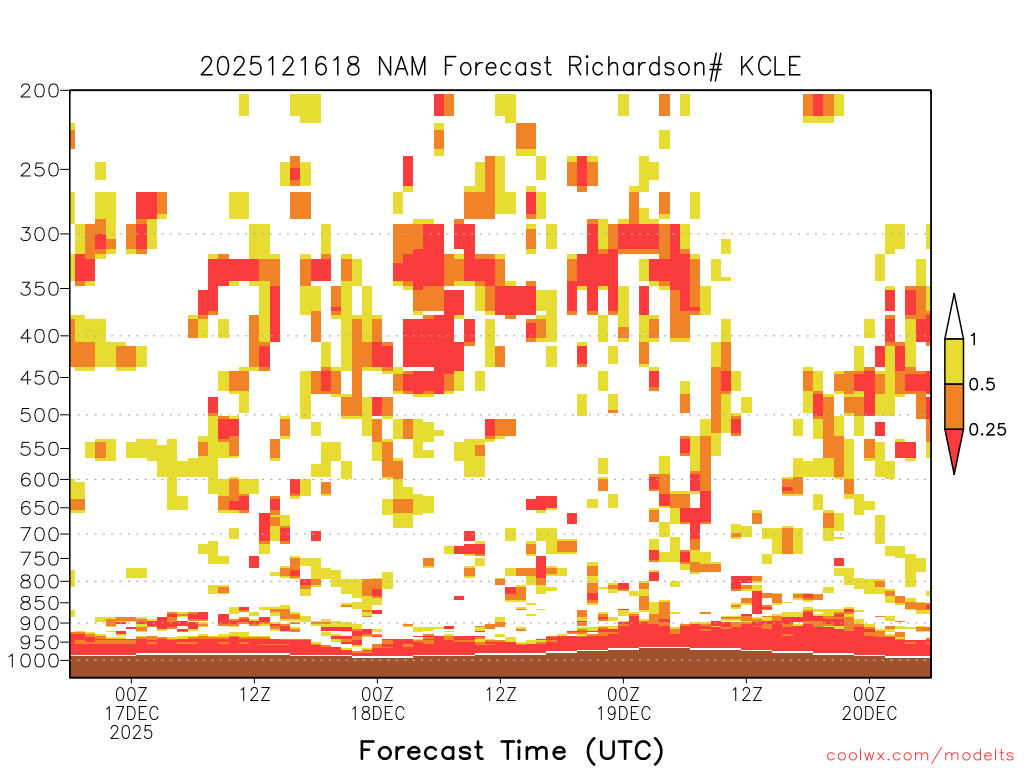 2025121618 NAM Forecast Richardson# KCLE

200
250
300
350
400
450
500
550
600
650
700
750
800
850
900
950
1000

1
0.5
0.25

00Z
17DEC
2025

12Z

00Z
18DEC

12Z

00Z
19DEC

12Z

00Z
20DEC

Forecast Time (UTC)

coolwx.com/modelts